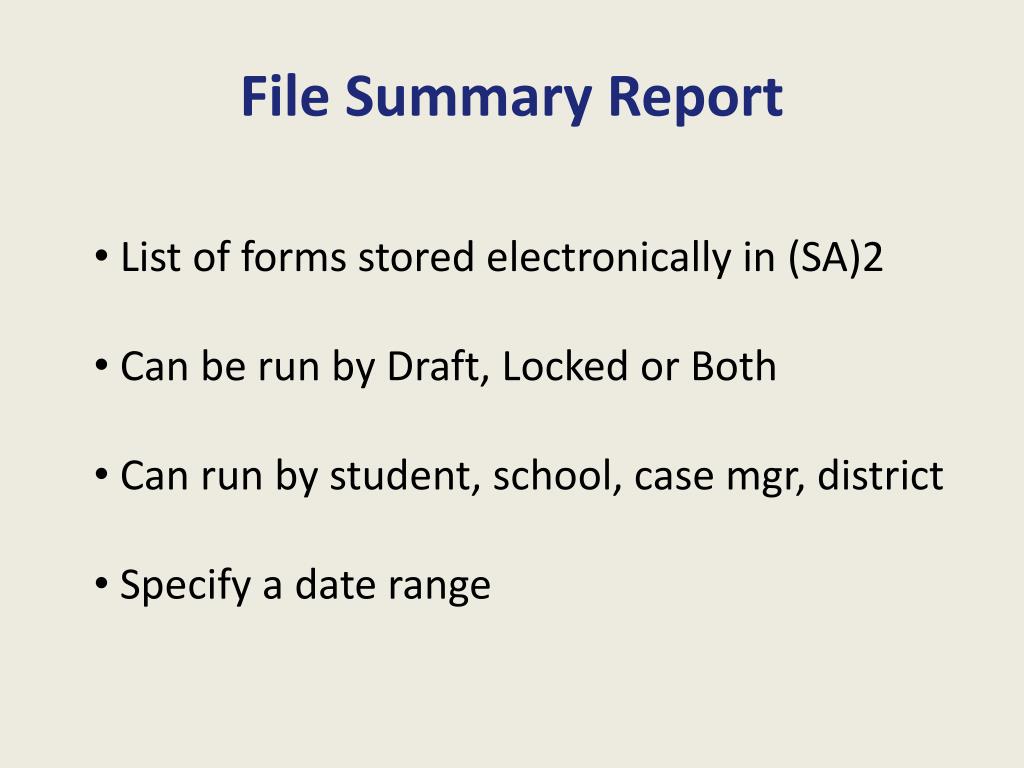 File Summary Report

• List of forms stored electronically in (SA)2

• Can be run by Draft, Locked or Both

• Can run by student, school, case mgr, district

• Specify a date range